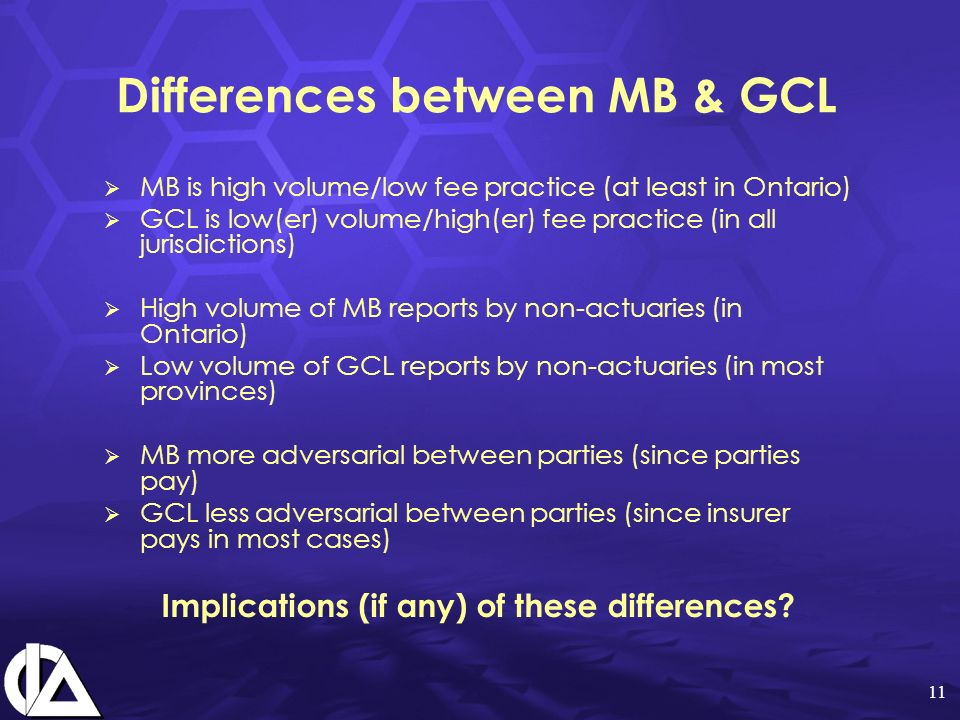 Differences between MB & GCL

➢ MB is high volume/low fee practice (at least in Ontario)
➢ GCL is low(er) volume/high(er) fee practice (in all jurisdictions)

➢ High volume of MB reports by non-actuaries (in Ontario)
➢ Low volume of GCL reports by non-actuaries (in most provinces)

➢ MB more adversarial between parties (since parties pay)
➢ GCL less adversarial between parties (since insurer pays in most cases)

Implications (if any) of these differences?

11